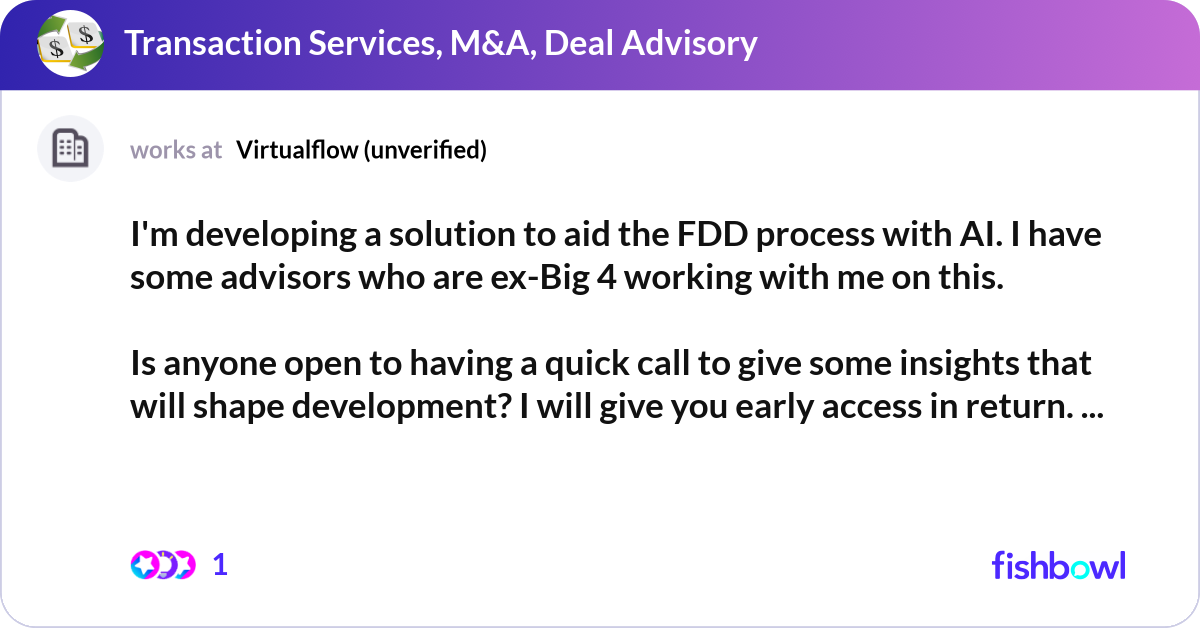 Transaction Services, M&A, Deal Advisory

works at Virtualflow (unverified)

I'm developing a solution to aid the FDD process with AI. I have some advisors who are ex-Big 4 working with me on this.

Is anyone open to having a quick call to give some insights that will shape development? I will give you early access in return. ...

1

fishbowl